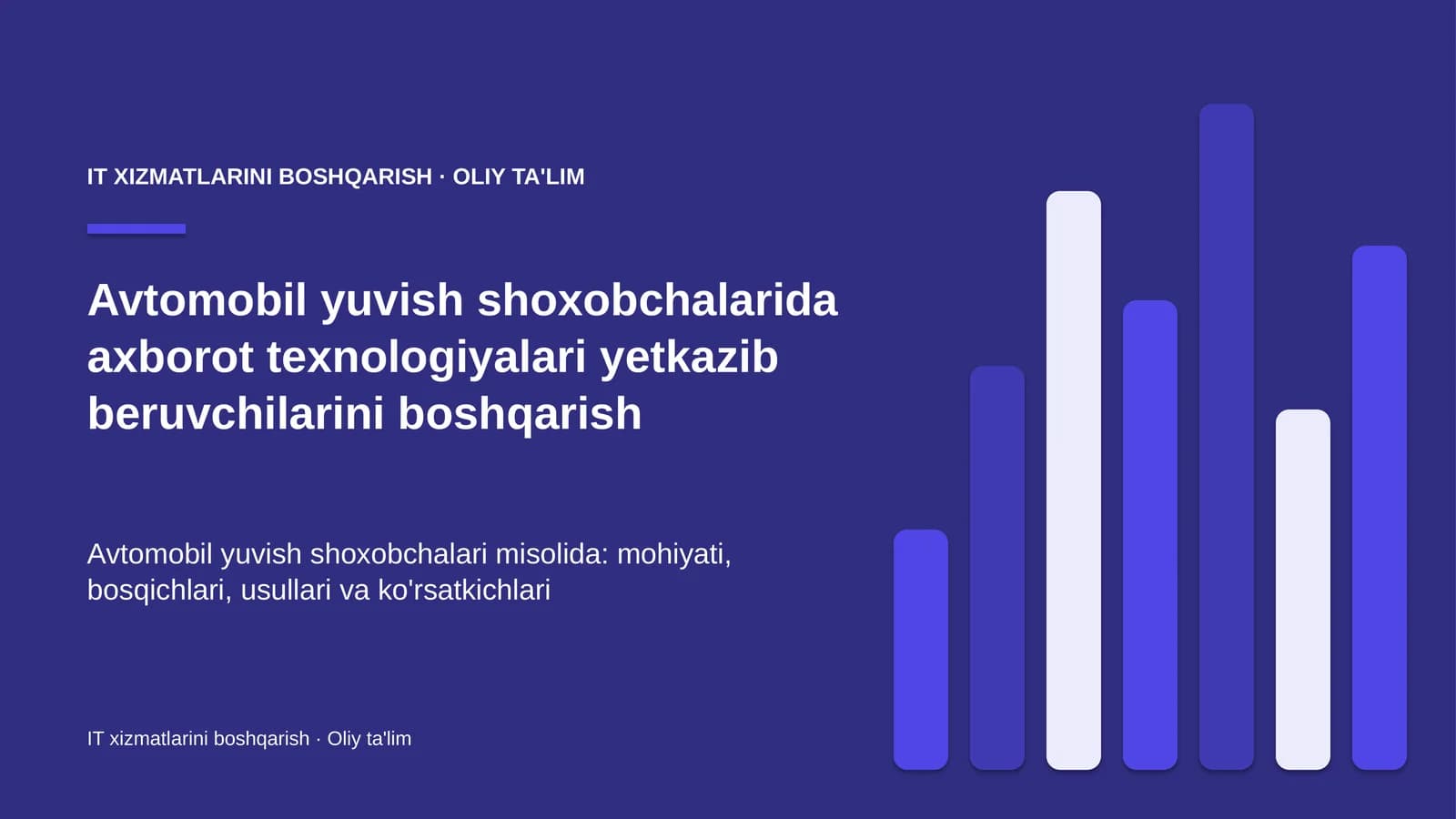 IT XIZMATLARINI BOSHQARISH · OLIY TA'LIM

Avtomobil yuvish shoxobchalarida axborot texnologiyalari yetkazib beruvchilarini boshqarish

Avtomobil yuvish shoxobchalari misolida: mohiyati, bosqichlari, usullari va ko'rsatkichlari

IT xizmatlarini boshqarish · Oliy ta'lim